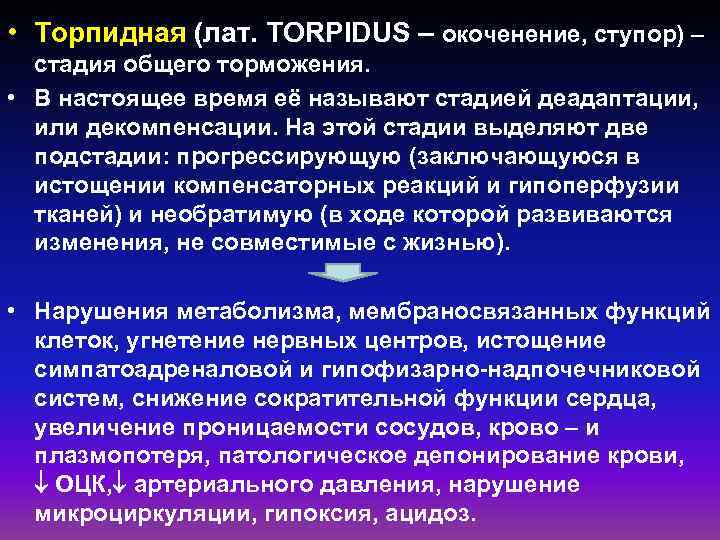 • Торпидная (лат. TORPIDUS – окоченение, ступор) – стадия общего торможения.

• В настоящее время её называют стадией деадаптации, или декомпенсации. На этой стадии выделяют две подстадии: прогрессирующую (заключающуюся в истощении компенсаторных реакций и гипоперфузии тканей) и необратимую (в ходе которой развиваются изменения, не совместимые с жизнью).

• Нарушения метаболизма, мембраносвязанных функций клеток, угнетение нервных центров, истощение симпатоадреналовой и гипофизарно-надпочечниковой систем, снижение сократительной функции сердца, увеличение проницаемости сосудов, крово – и плазмопотеря, патологическое депонирование крови, ↓ ОЦК,↓ артериального давления, нарушение микроциркуляции, гипоксия, ацидоз.